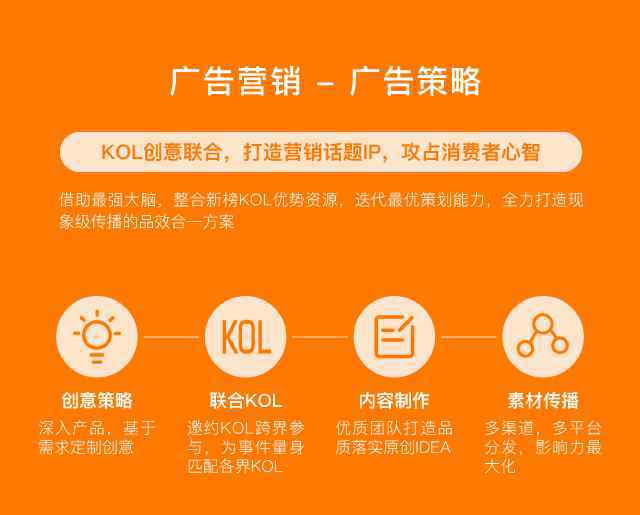 广告营销 – 广告策略

KOL创意联合，打造营销话题IP，攻占消费者心智

借助最强大脑，整合新榜KOL优势资源，迭代最优策划能力，全力打造现象级传播的品效合一方案

KOL

创意策略
深入产品，基于需求定制创意

联合KOL
邀约KOL跨界参与，为事件量身匹配各界KOL

内容制作
优质团队打造品质落实原创IDEA

素材传播
多渠道，多平台分发，影响力最大化